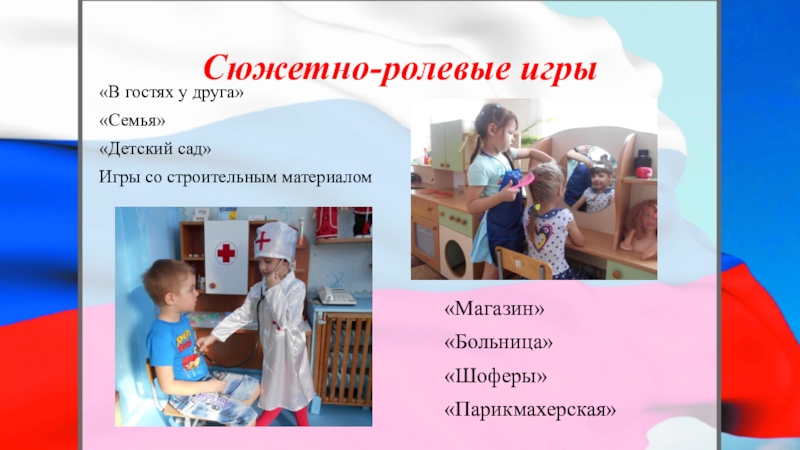 Сюжетно-ролевые игры

«В гостях у друга»

«Семья»

«Детский сад»

Игры со строительным материалом

«Магазин»

«Больница»

«Шоферы»

«Парикмахерская»